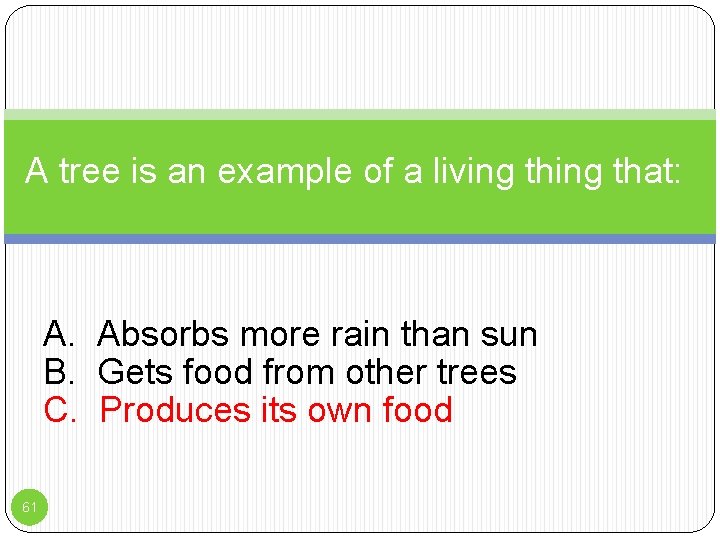 A tree is an example of a living thing that:

A. Absorbs more rain than sun
B. Gets food from other trees
C. Produces its own food

61